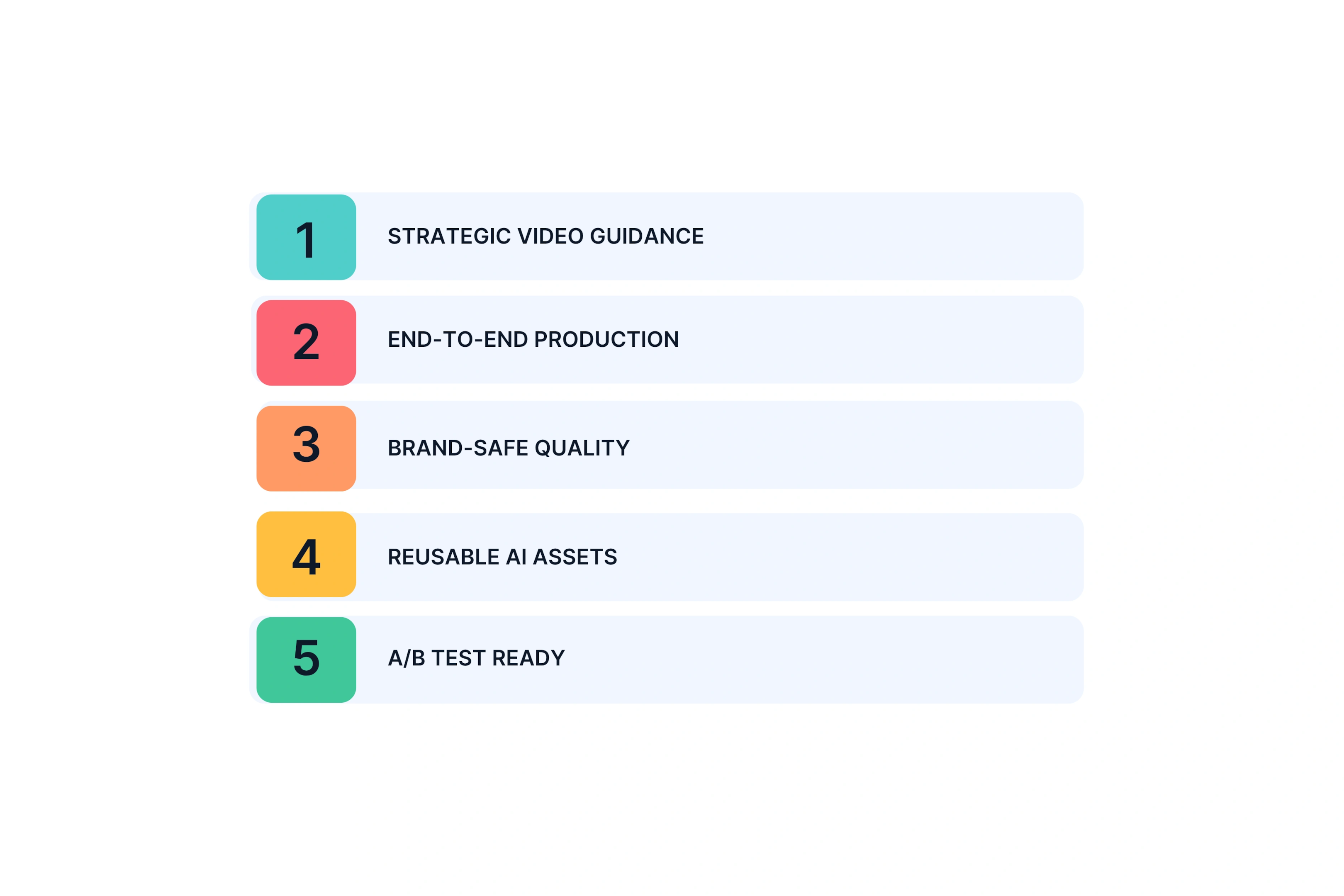 1 STRATEGIC VIDEO GUIDANCE

2 END-TO-END PRODUCTION

3 BRAND-SAFE QUALITY

4 REUSABLE AI ASSETS

5 A/B TEST READY